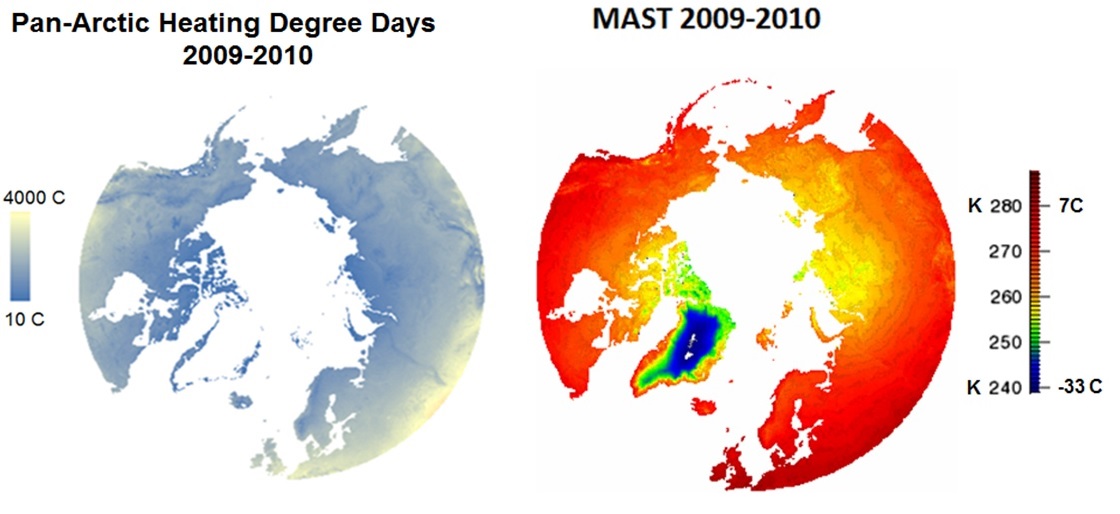 Pan-Arctic Heating Degree Days
2009-2010

4000 C
10 C

MAST 2009-2010

K 280
270
260
250
K 240

7C
-33 C